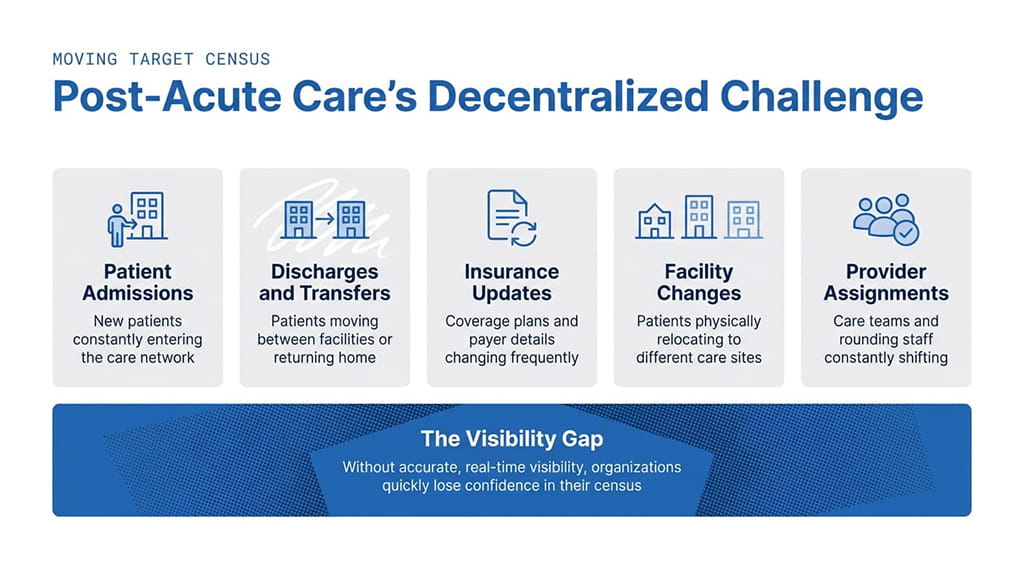 MOVING TARGET CENSUS

Post-Acute Care's Decentralized Challenge

Patient Admissions
New patients constantly entering the care network

Discharges and Transfers
Patients moving between facilities or returning home

Insurance Updates
Coverage plans and payer details changing frequently

Facility Changes
Patients physically relocating to different care sites

Provider Assignments
Care teams and rounding staff constantly shifting

The Visibility Gap
Without accurate, real-time visibility, organizations quickly lose confidence in their census